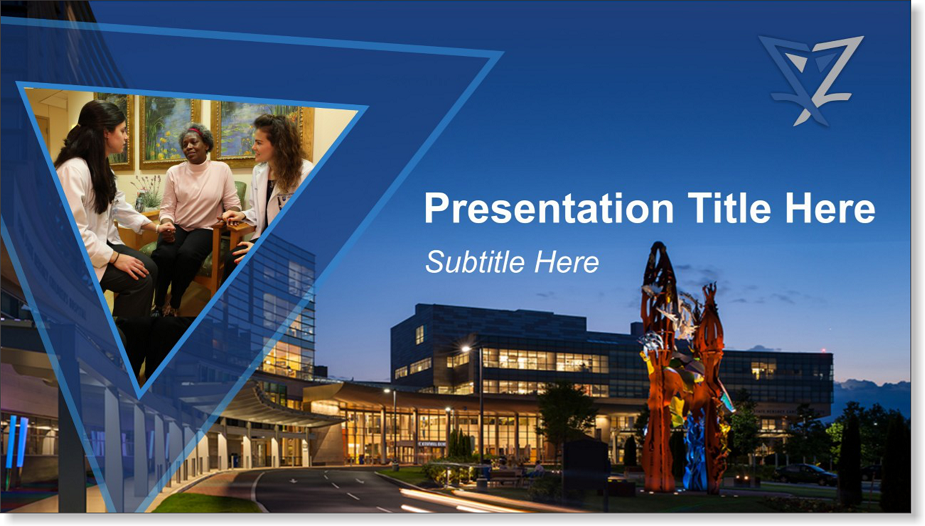 Presentation Title Here

Subtitle Here